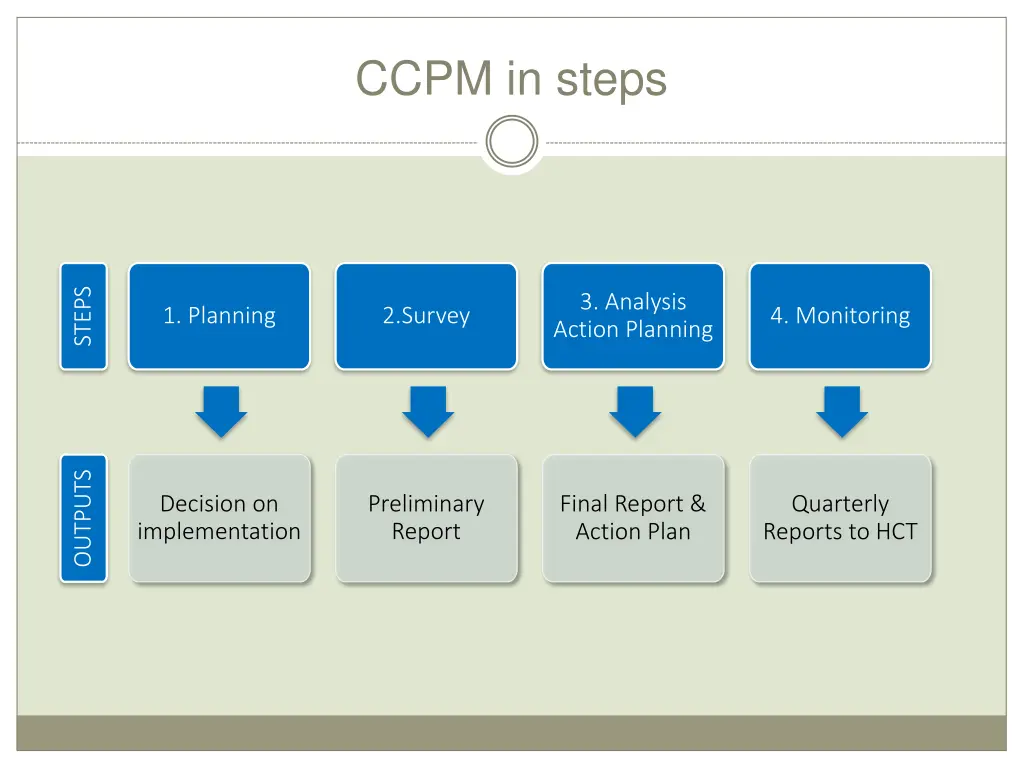 CCPM in steps

STEPS

1. Planning

2.Survey

3. Analysis Action Planning

4. Monitoring

OUTPUTS

Decision on implementation

Preliminary Report

Final Report & Action Plan

Quarterly Reports to HCT